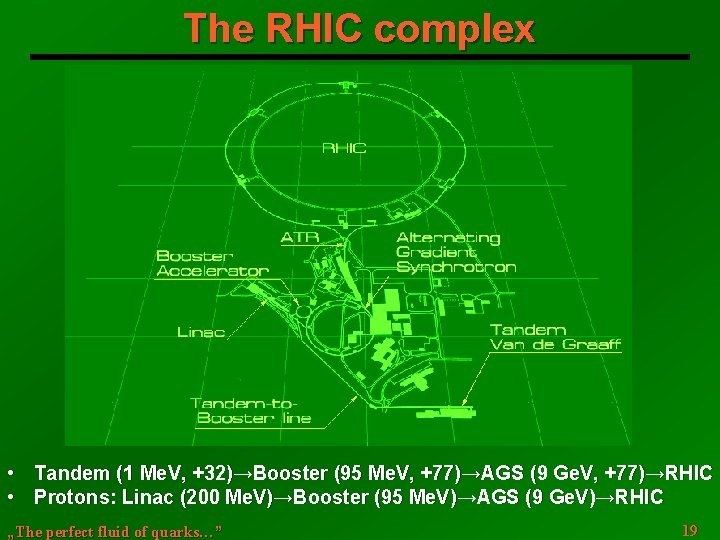 The RHIC complex

RHIC

ATR

Alternating Gradient Synchrotron

Booster Accelerator

Linac

Tandem Van de Graaff

Tandem-to-Booster line

• Tandem (1 MeV, +32)→Booster (95 MeV, +77)→AGS (9 GeV, +77)→RHIC
• Protons: Linac (200 MeV)→Booster (95 MeV)→AGS (9 GeV)→RHIC

„The perfect fluid of quarks…”

19